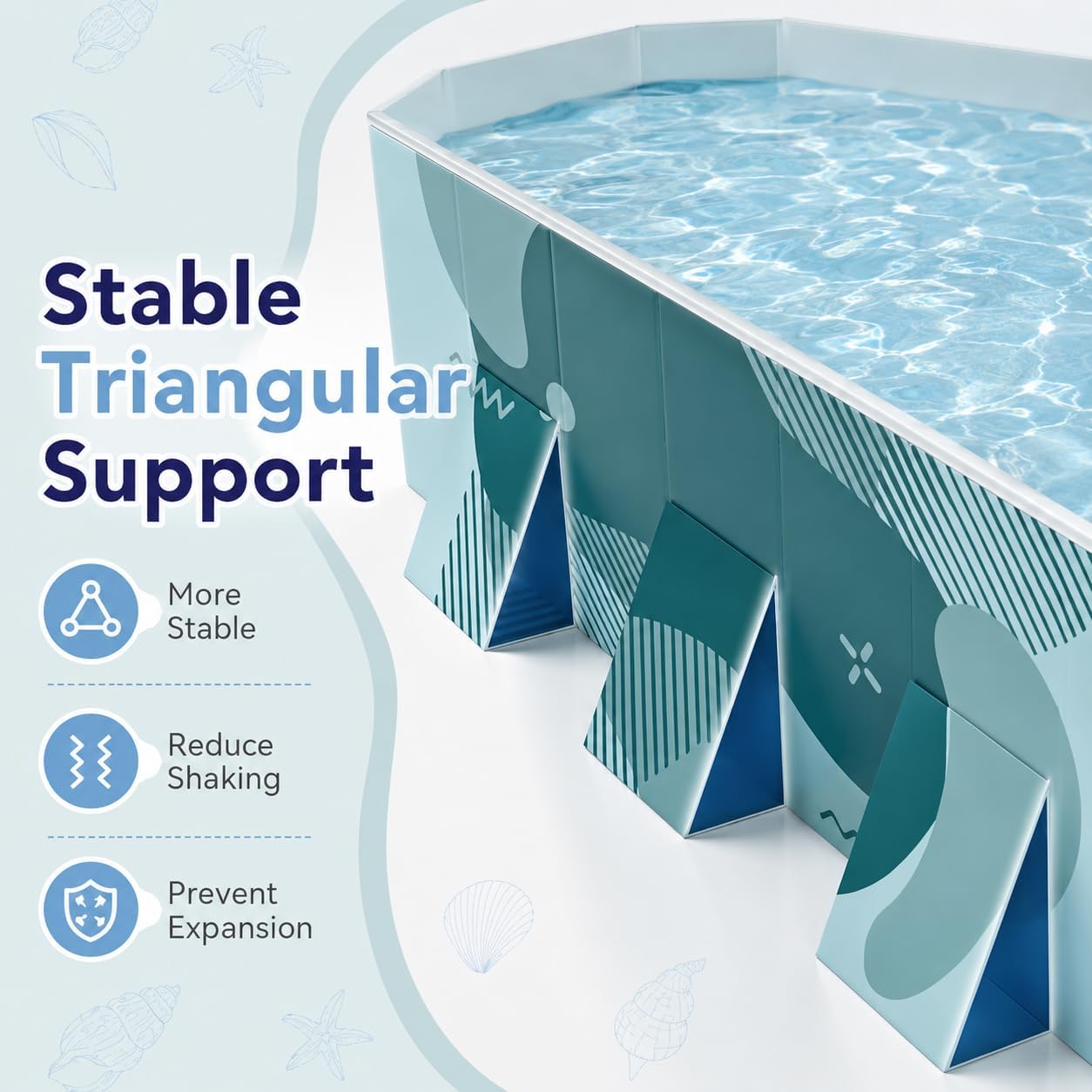 Stable Triangular Support

More Stable

Reduce Shaking

Prevent Expansion